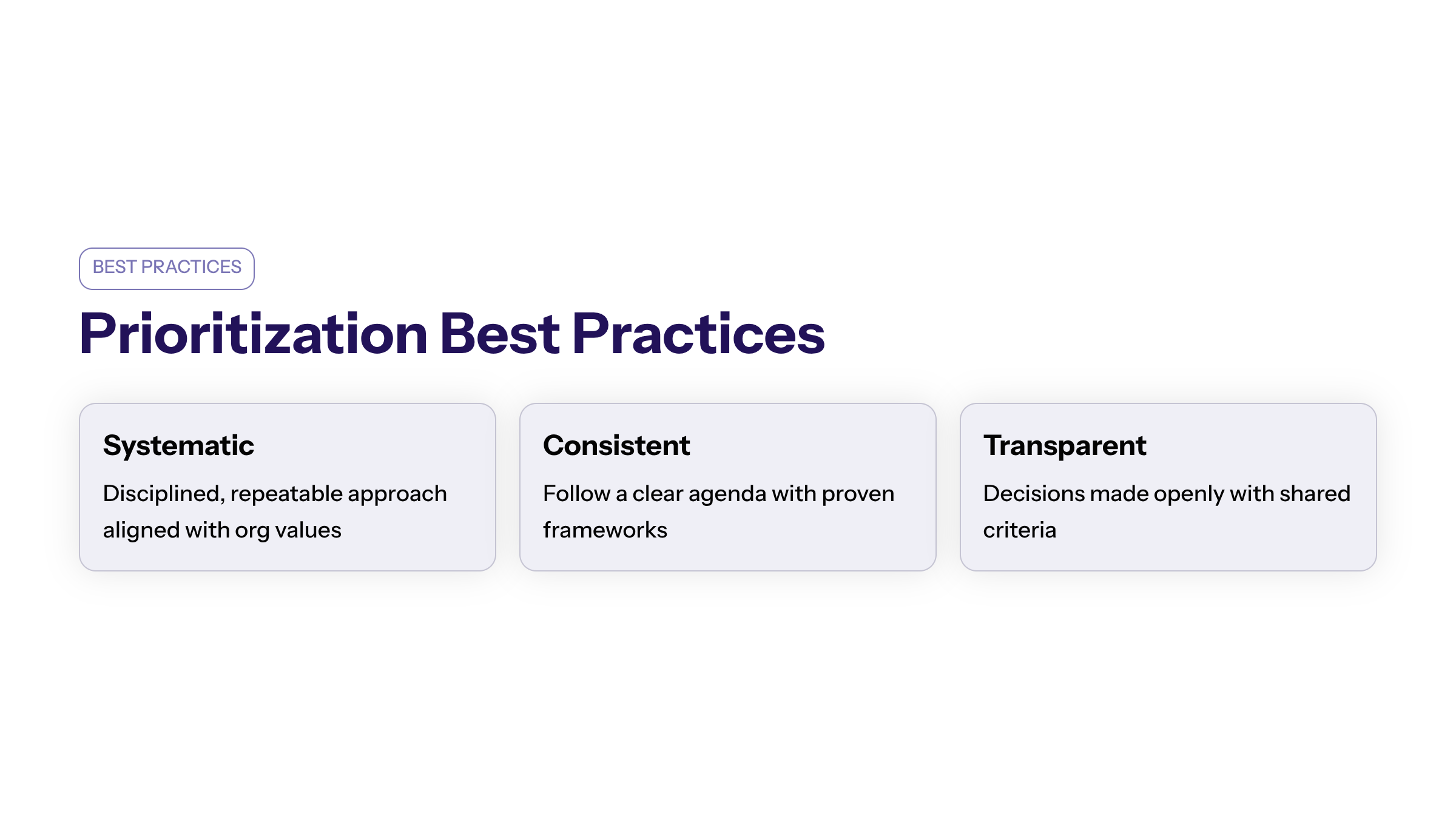 BEST PRACTICES

Prioritization Best Practices

Systematic

Disciplined, repeatable approach aligned with org values

Consistent

Follow a clear agenda with proven frameworks

Transparent

Decisions made openly with shared criteria